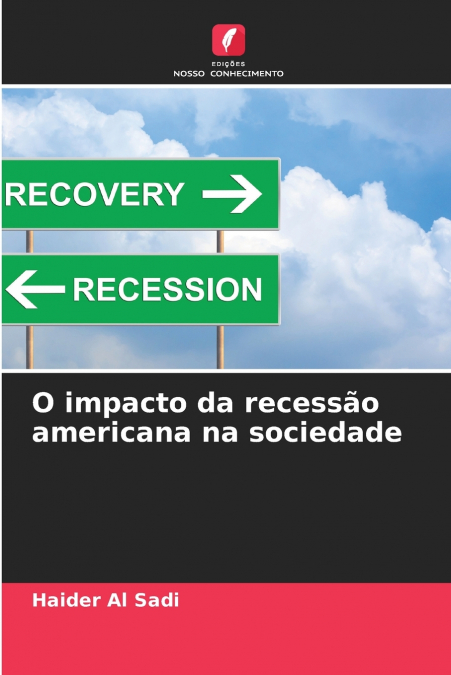 EDIÇÕES
NOSSO CONHECIMENTO

RECOVERY

RECESSION

O impacto da recessão americana na sociedade

Haider Al Sadi